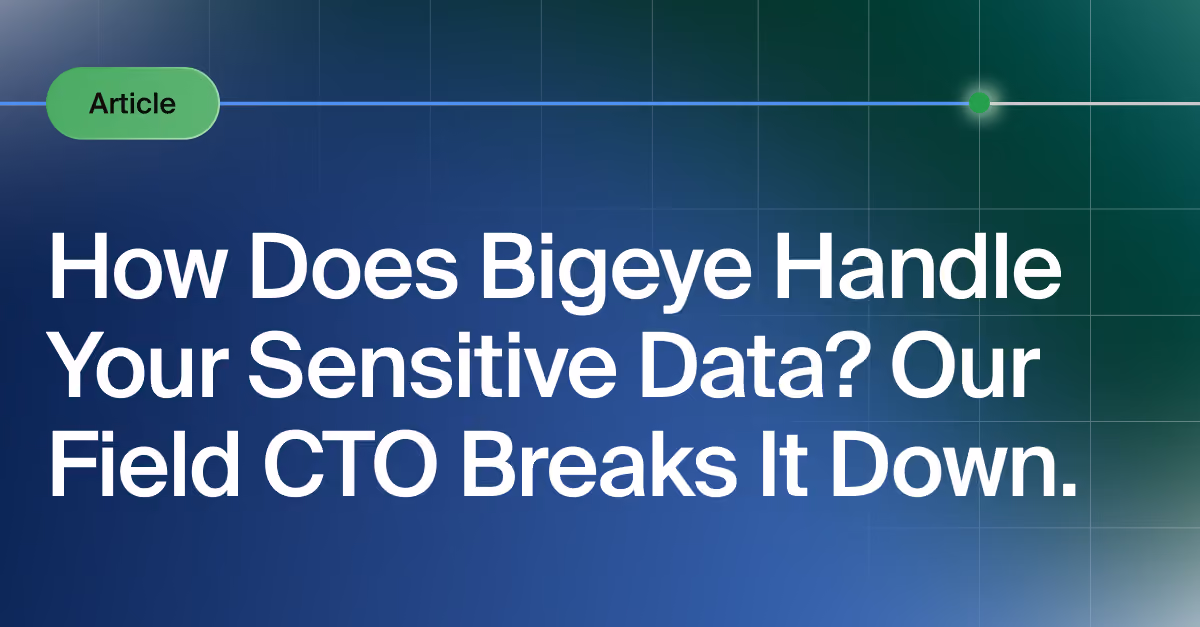 Article

How Does Bigeye Handle Your Sensitive Data? Our Field CTO Breaks It Down.